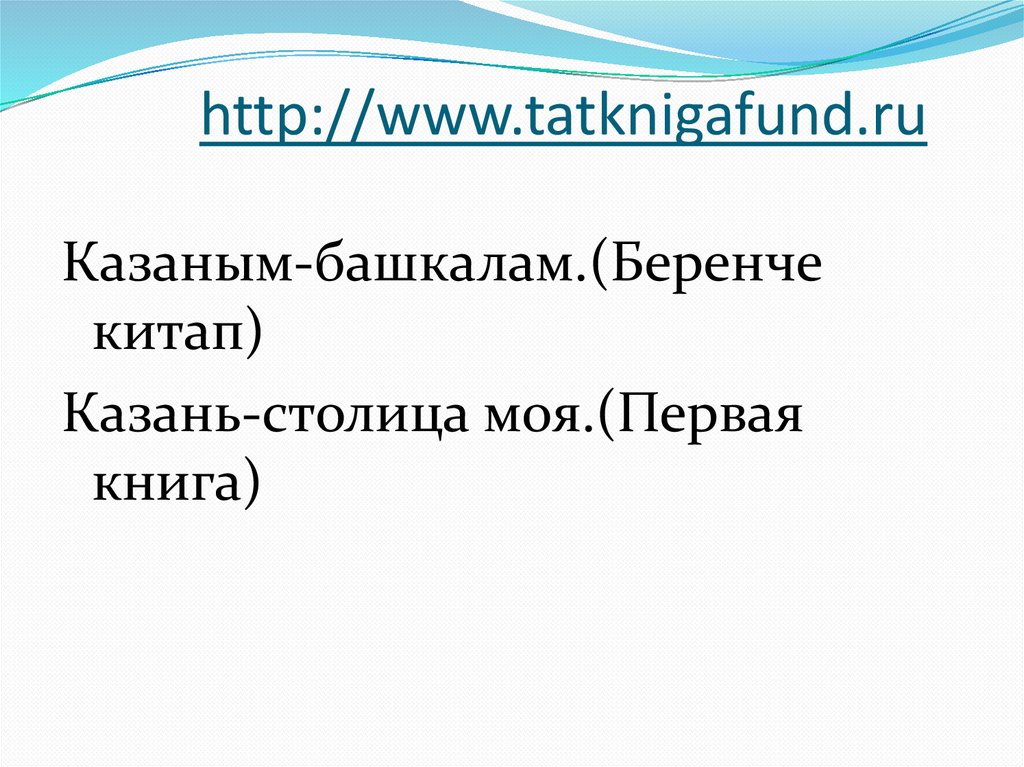 http://www.tatknigafund.ru

Казаным-башкалам.(Беренче китап)

Казань-столица моя.(Первая книга)